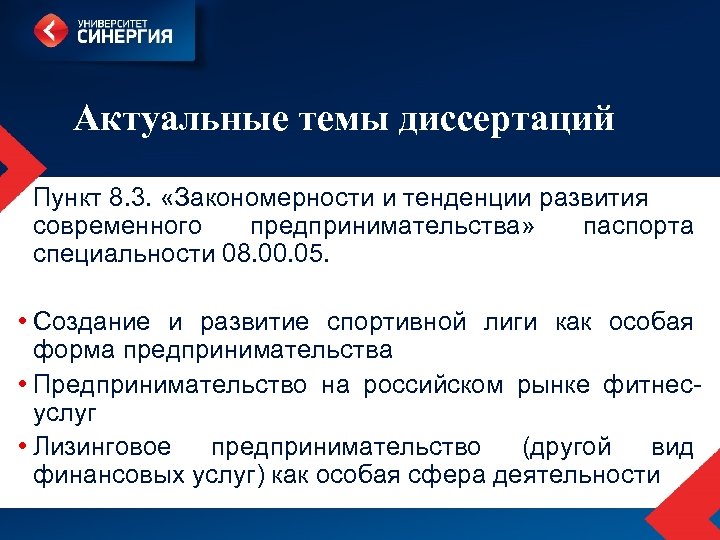 УНИВЕРСИТЕТ СИНЕРГИЯ

Актуальные темы диссертаций

Пункт 8.3. «Закономерности и тенденции развития современного предпринимательства» паспорта специальности 08.00.05.

• Создание и развитие спортивной лиги как особая форма предпринимательства
• Предпринимательство на российском рынке фитнес-услуг
• Лизинговое предпринимательство (другой вид финансовых услуг) как особая сфера деятельности